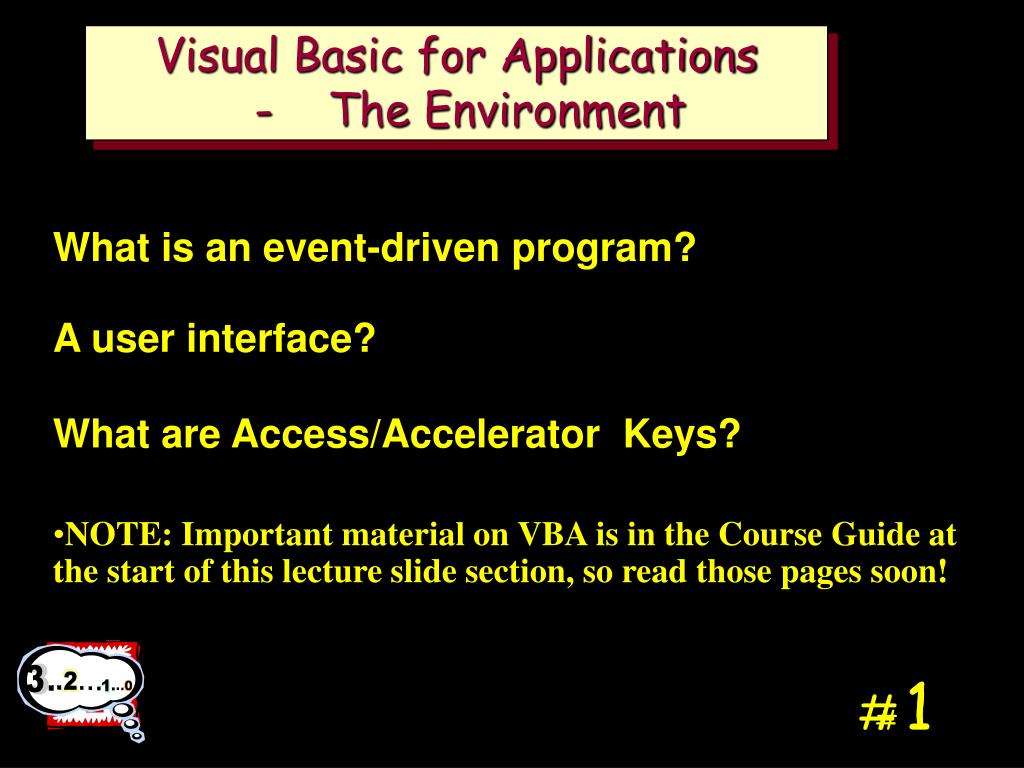 Visual Basic for Applications
- The Environment

What is an event-driven program?

A user interface?

What are Access/Accelerator Keys?

•NOTE: Important material on VBA is in the Course Guide at the start of this lecture slide section, so read those pages soon!

3..2…1…0

#1